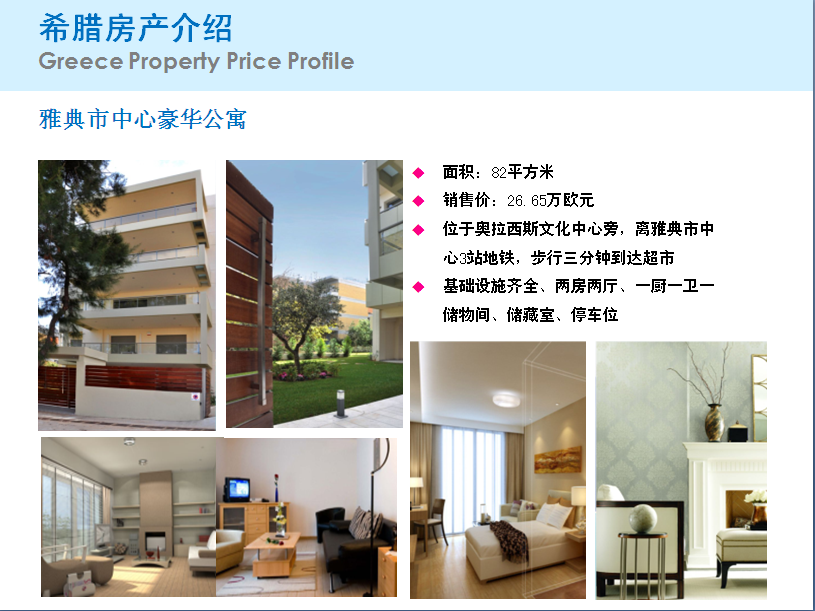 希腊房产介绍
Greece Property Price Profile

雅典市中心豪华公寓

◆ 面积：82平方米
◆ 销售价：26.65万欧元
◆ 位于奥拉西斯文化中心旁，离雅典市中心3站地铁，步行三分钟到达超市
◆ 基础设施齐全、两房两厅、一厨一卫一储物间、储藏室、停车位